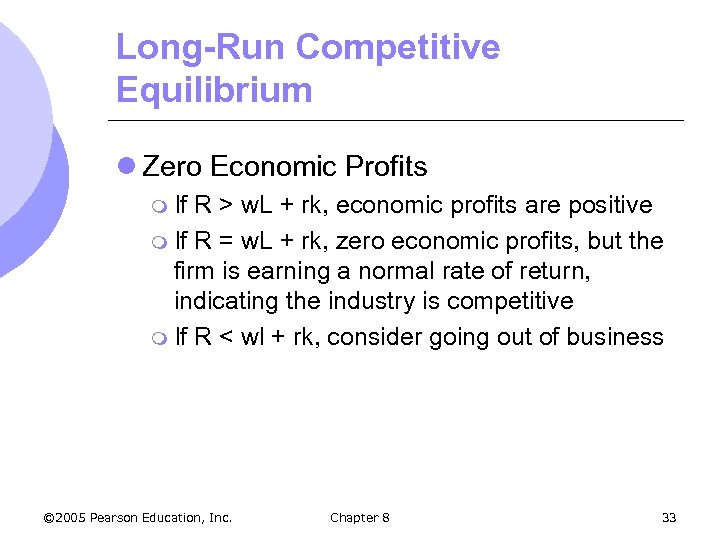 Long-Run Competitive Equilibrium

Zero Economic Profits

If R > wL + rk, economic profits are positive

If R = wL + rk, zero economic profits, but the firm is earning a normal rate of return, indicating the industry is competitive

If R < wl + rk, consider going out of business

©2005 Pearson Education, Inc.

Chapter 8

33